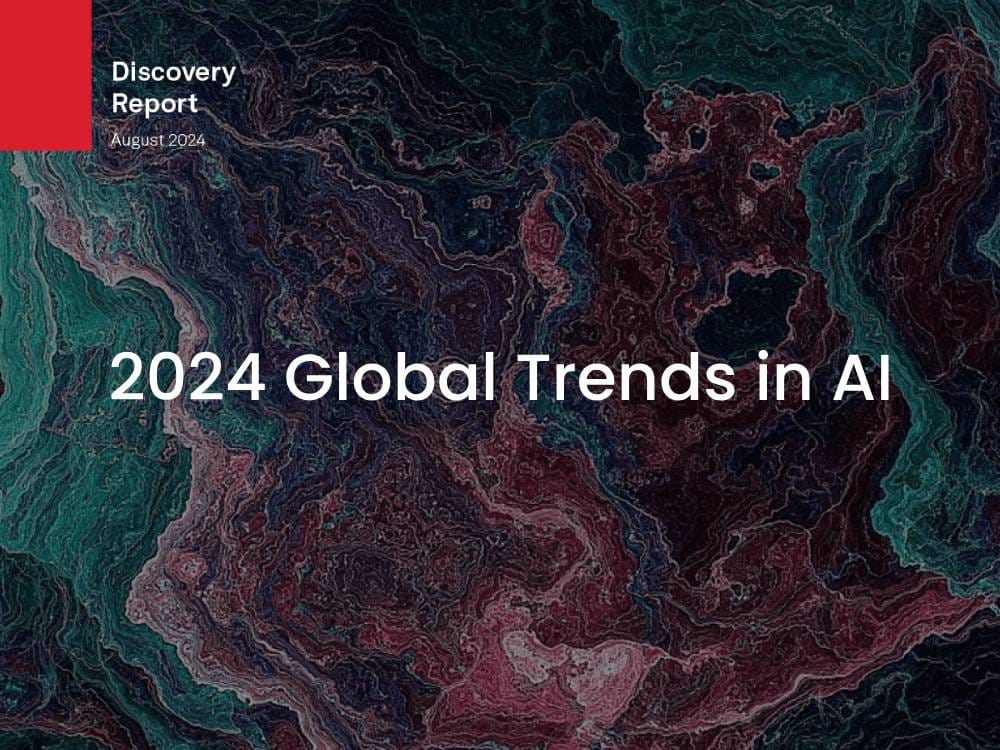 Discovery
Report
August 2024

2024 Global Trends in AI